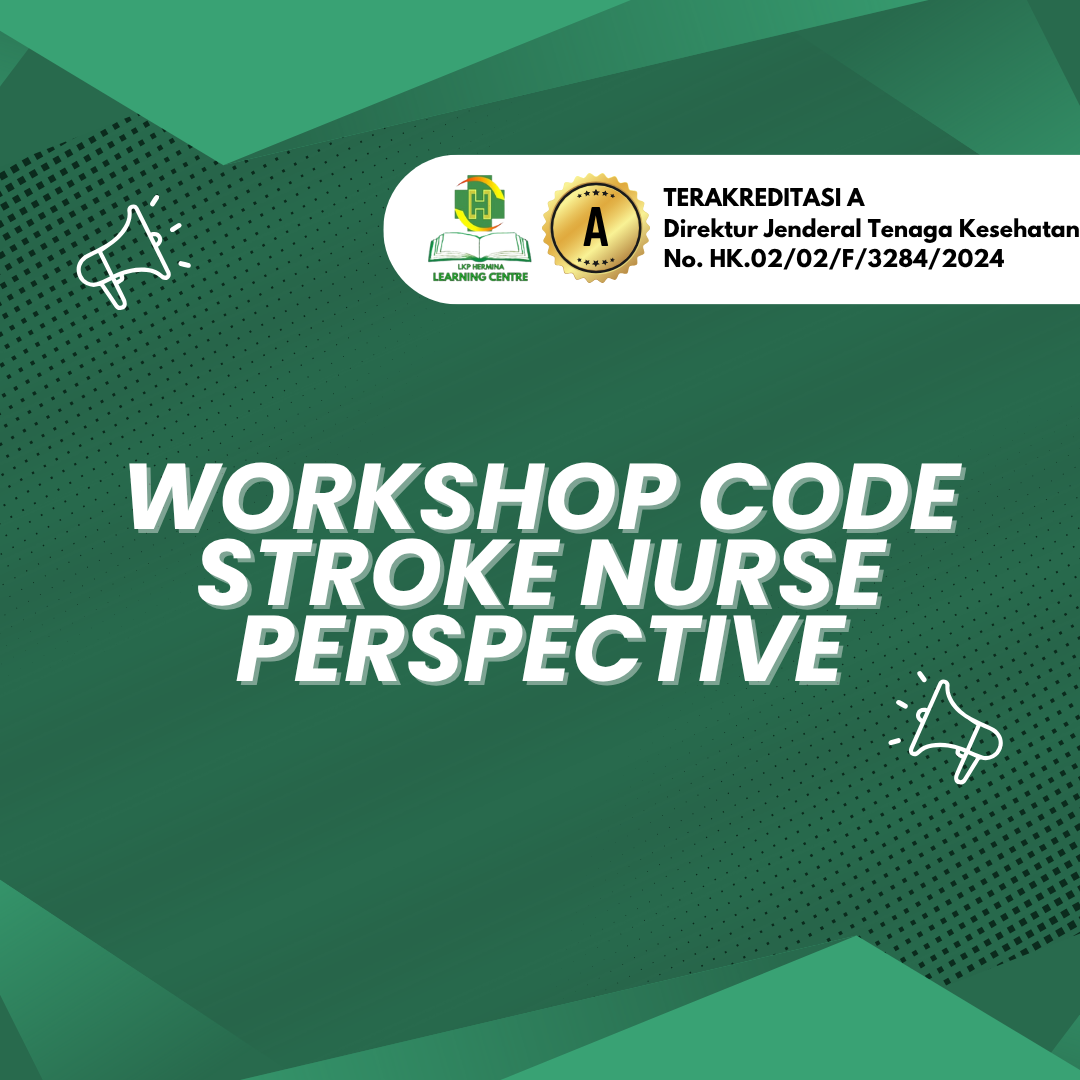 H
LKP HERMINA
LEARNING CENTRE

A

TERAKREDITASI A
Direktur Jenderal Tenaga Kesehatan
No. HK.02/02/F/3284/2024

WORKSHOP CODE STROKE NURSE PERSPECTIVE